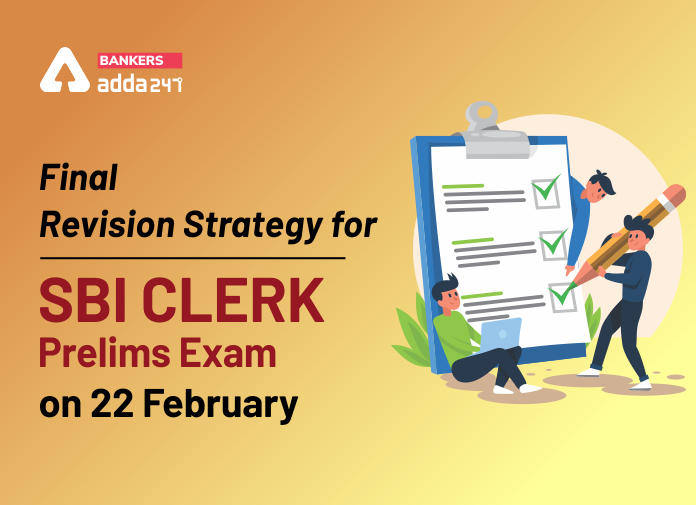 BANKERS
adda247

Final
Revision Strategy for

SBI CLERK
Prelims Exam
on 22 February